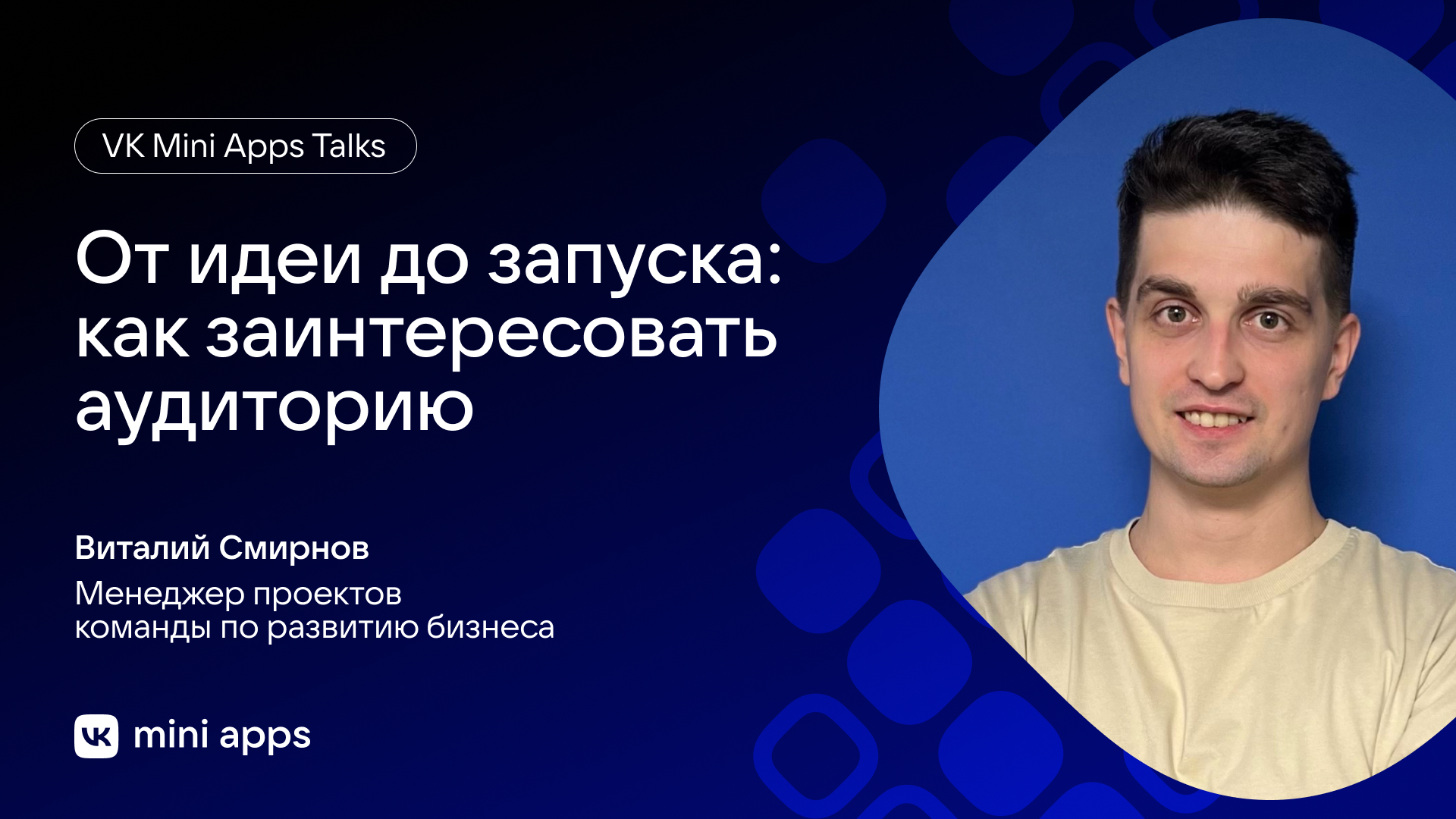 VK Mini Apps Talks

От идеи до запуска: как заинтересовать аудиторию

Виталий Смирнов

Менеджер проектов команды по развитию бизнеса

VK mini apps